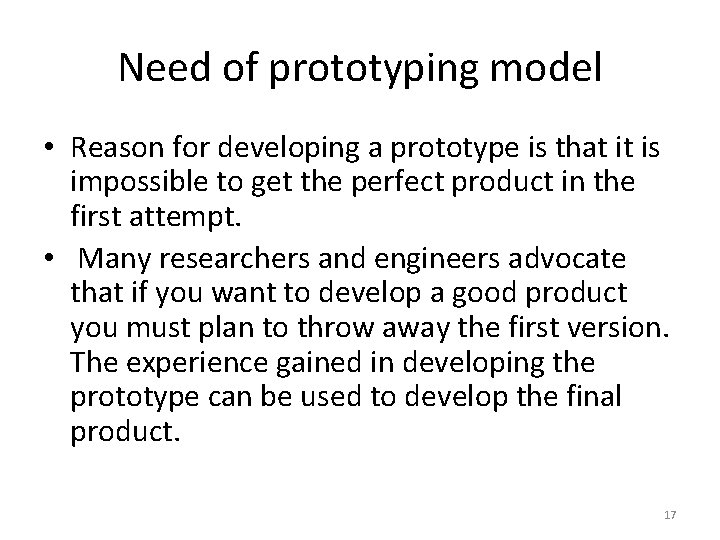 Need of prototyping model

• Reason for developing a prototype is that it is impossible to get the perfect product in the first attempt.

• Many researchers and engineers advocate that if you want to develop a good product you must plan to throw away the first version. The experience gained in developing the prototype can be used to develop the final product.

17